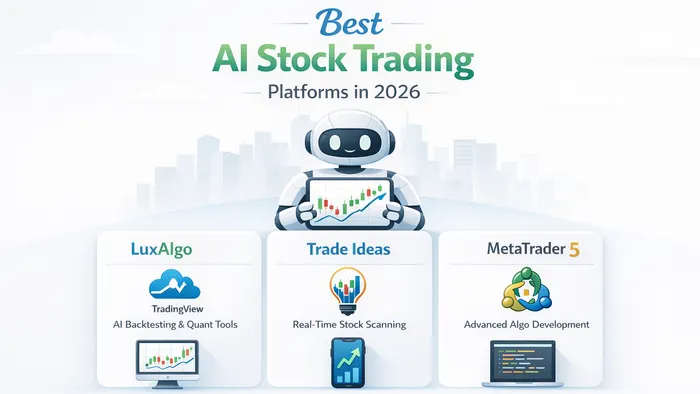 Best
AI Stock Trading
Platforms in 2026

LuxAlgo
TradingView
AI Backtesting & Quant Tools

Trade Ideas
Real-Time Stock Scanning

MetaTrader 5
Advanced Algo Development